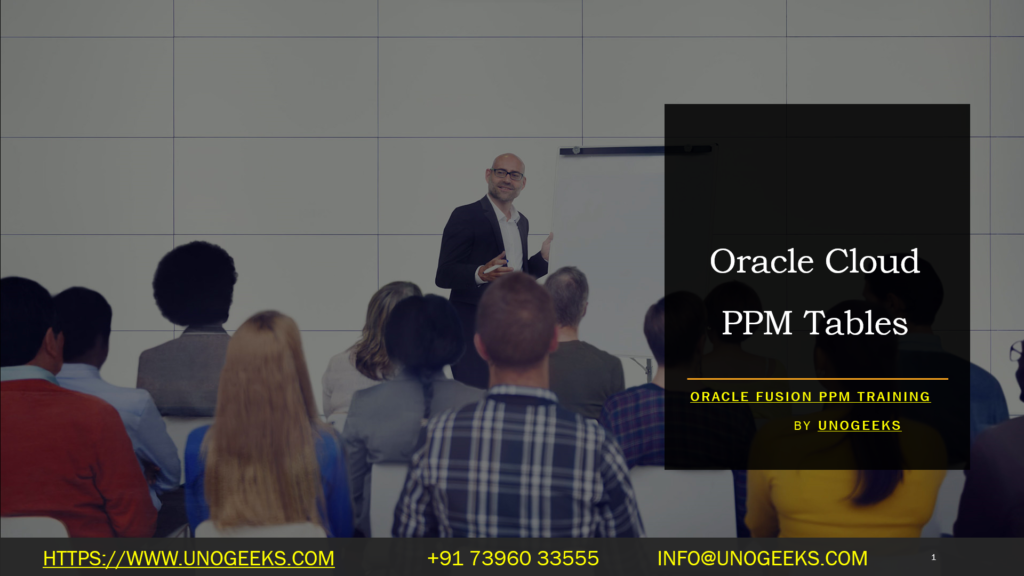 Oracle Cloud PPM Tables

ORACLE FUSION PPM TRAINING

BY UNOGEEKS

HTTPS://WWW.UNOGEEKS.COM +91 73960 33555 INFO@UNOGEEKS.COM 1